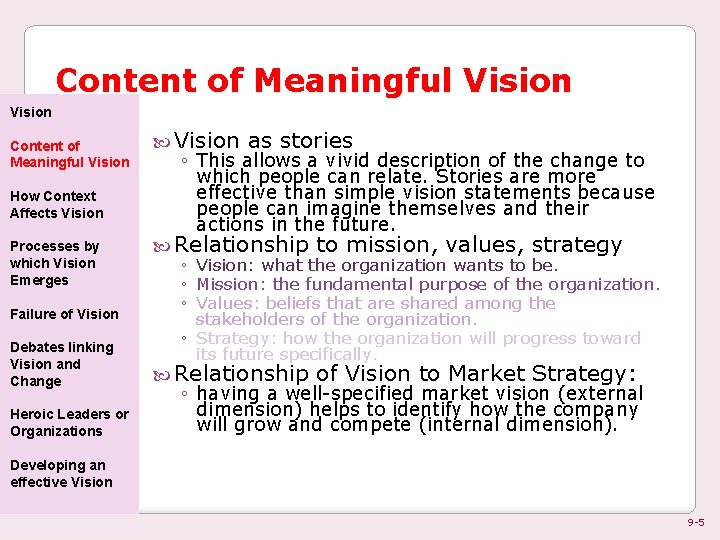 Content of Meaningful Vision

Vision

Content of Meaningful Vision

How Context Affects Vision

Processes by which Vision Emerges

Failure of Vision

Debates linking Vision and Change

Heroic Leaders or Organizations

Developing an effective Vision

Vision as stories
◦ This allows a vivid description of the change to which people can relate. Stories are more effective than simple vision statements because people can imagine themselves and their actions in the future.

Relationship to mission, values, strategy
◦ Vision: what the organization wants to be.
◦ Mission: the fundamental purpose of the organization.
◦ Values: beliefs that are shared among the stakeholders of the organization.
◦ Strategy: how the organization will progress toward its future specifically.

Relationship of Vision to Market Strategy:
◦ having a well-specified market vision (external dimension) helps to identify how the company will grow and compete (internal dimension).

9-5